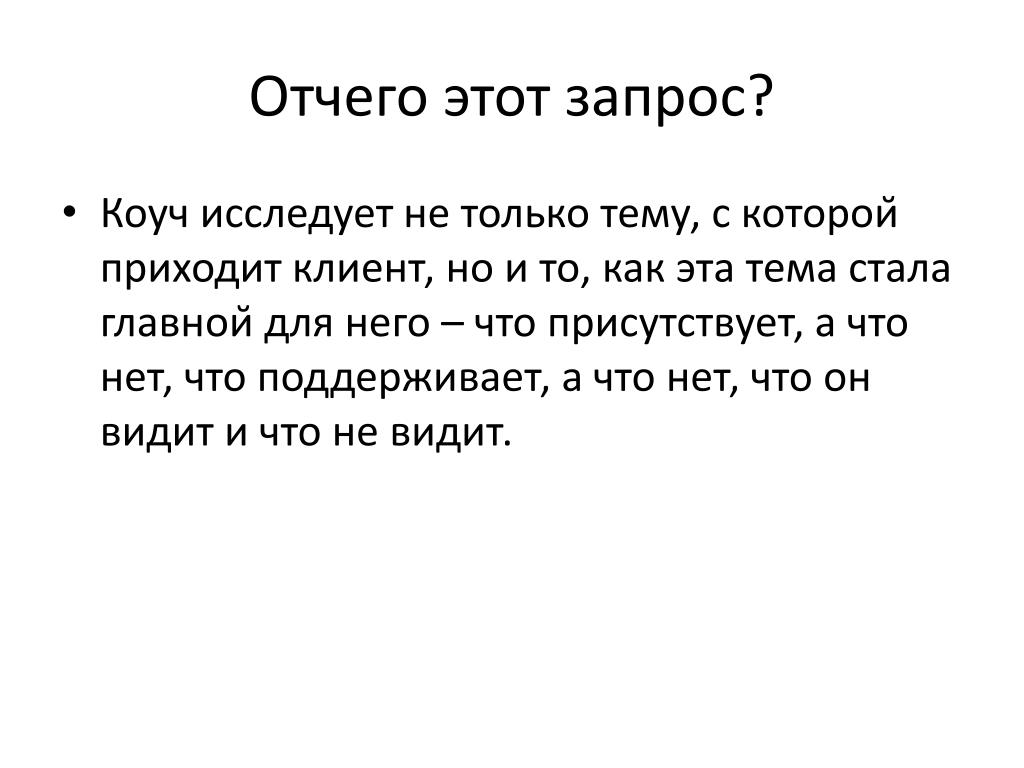 Отчего этот запрос?

• Коуч исследует не только тему, с которой приходит клиент, но и то, как эта тема стала главной для него – что присутствует, а что нет, что поддерживает, а что нет, что он видит и что не видит.